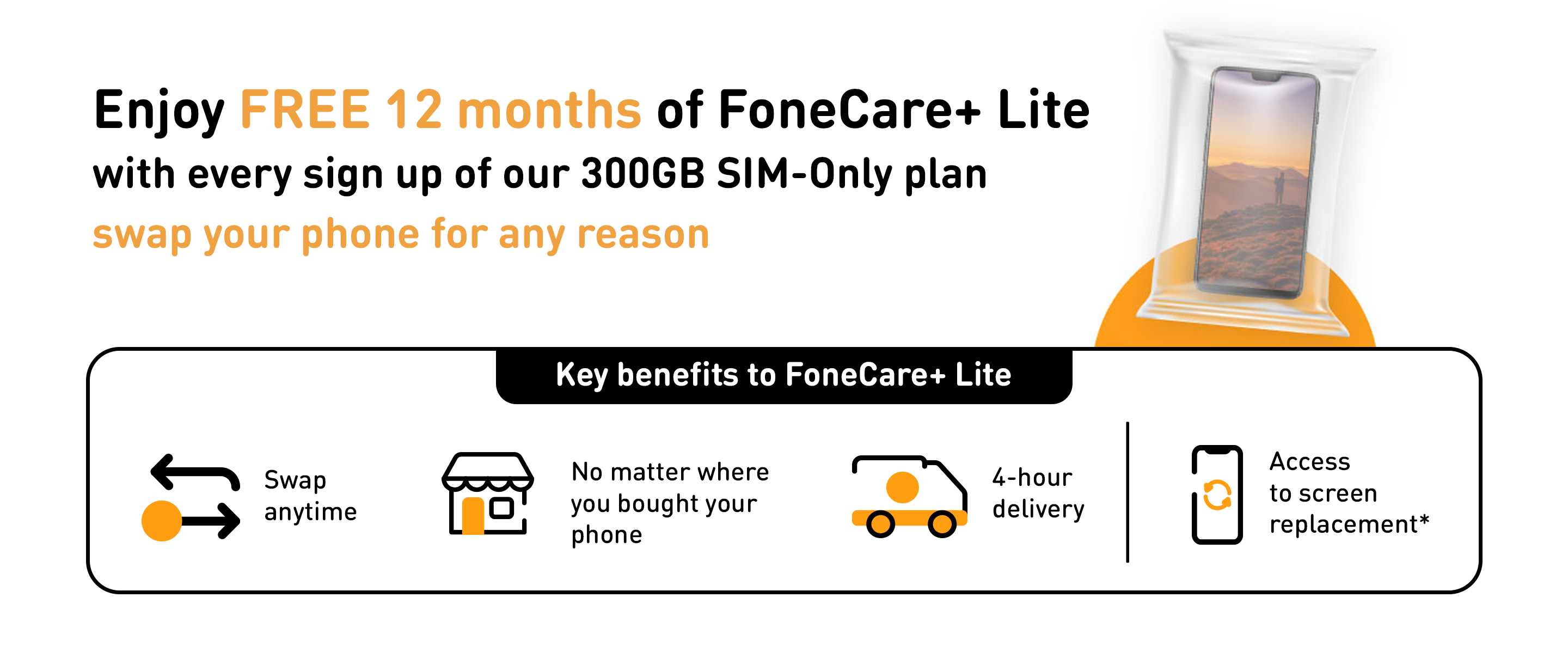 Enjoy FREE 12 months of FoneCare+ Lite
with every sign up of our 300GB SIM-Only plan
swap your phone for any reason

Key benefits to FoneCare+ Lite

Swap anytime

No matter where you bought your phone

4-hour delivery

Access to screen replacement*